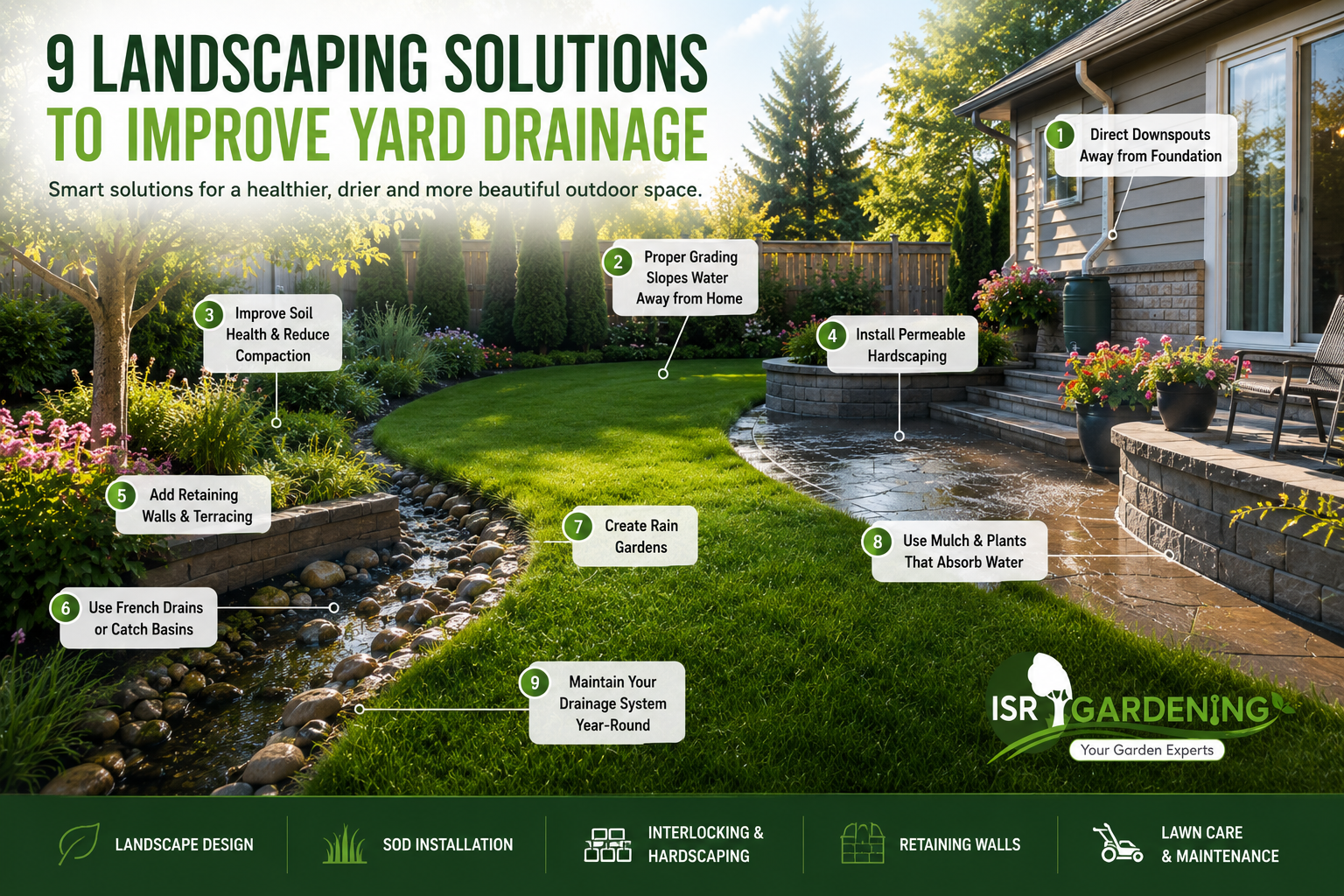 9 LANDSCAPING SOLUTIONS TO IMPROVE YARD DRAINAGE

Smart solutions for a healthier, drier and more beautiful outdoor space.

1 Direct Downspouts Away from Foundation

2 Proper Grading Slopes Water Away from Home

3 Improve Soil Health & Reduce Compaction

4 Install Permeable Hardscaping

5 Add Retaining Walls & Terracing

6 Use French Drains or Catch Basins

7 Create Rain Gardens

8 Use Mulch & Plants That Absorb Water

9 Maintain Your Drainage System Year-Round

ISR GARDENING
Your Garden Experts

LANDSCAPE DESIGN
SOD INSTALLATION
INTERLOCKING & HARDSCAPING
RETAINING WALLS
LAWN CARE & MAINTENANCE